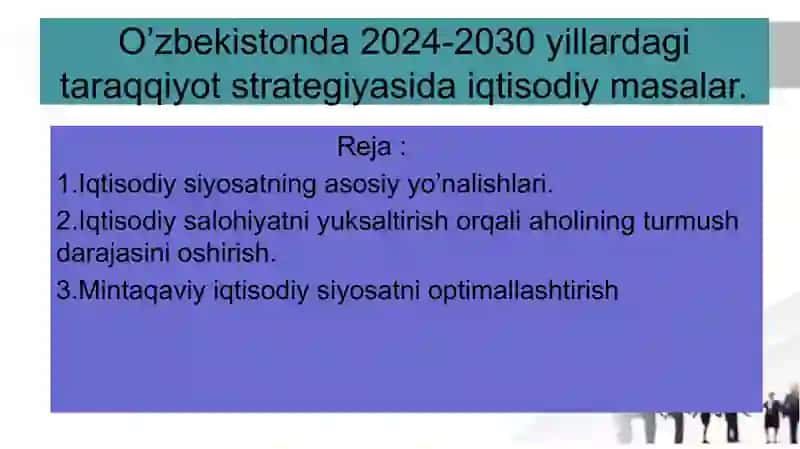 O’zbekistonda 2024-2030 yillardagi taraqqiyot strategiyasida iqtisodiy masalar.

Reja :

1.Iqtisodiy siyosatning asosiy yo’nalishlari.

2.Iqtisodiy salohiyatni yuksaltirish orqali aholining turmush darajasini oshirish.

3.Mintaqaviy iqtisodiy siyosatni optimallashtirish